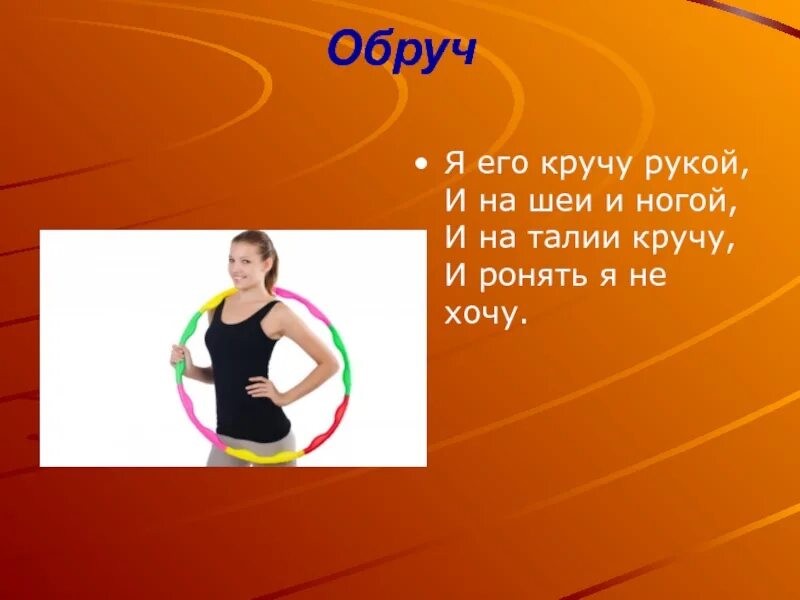 Обруч

• Я его кручу рукой,
И на шеи и ногой,
И на талии кручу,
И ронять я не хочу.